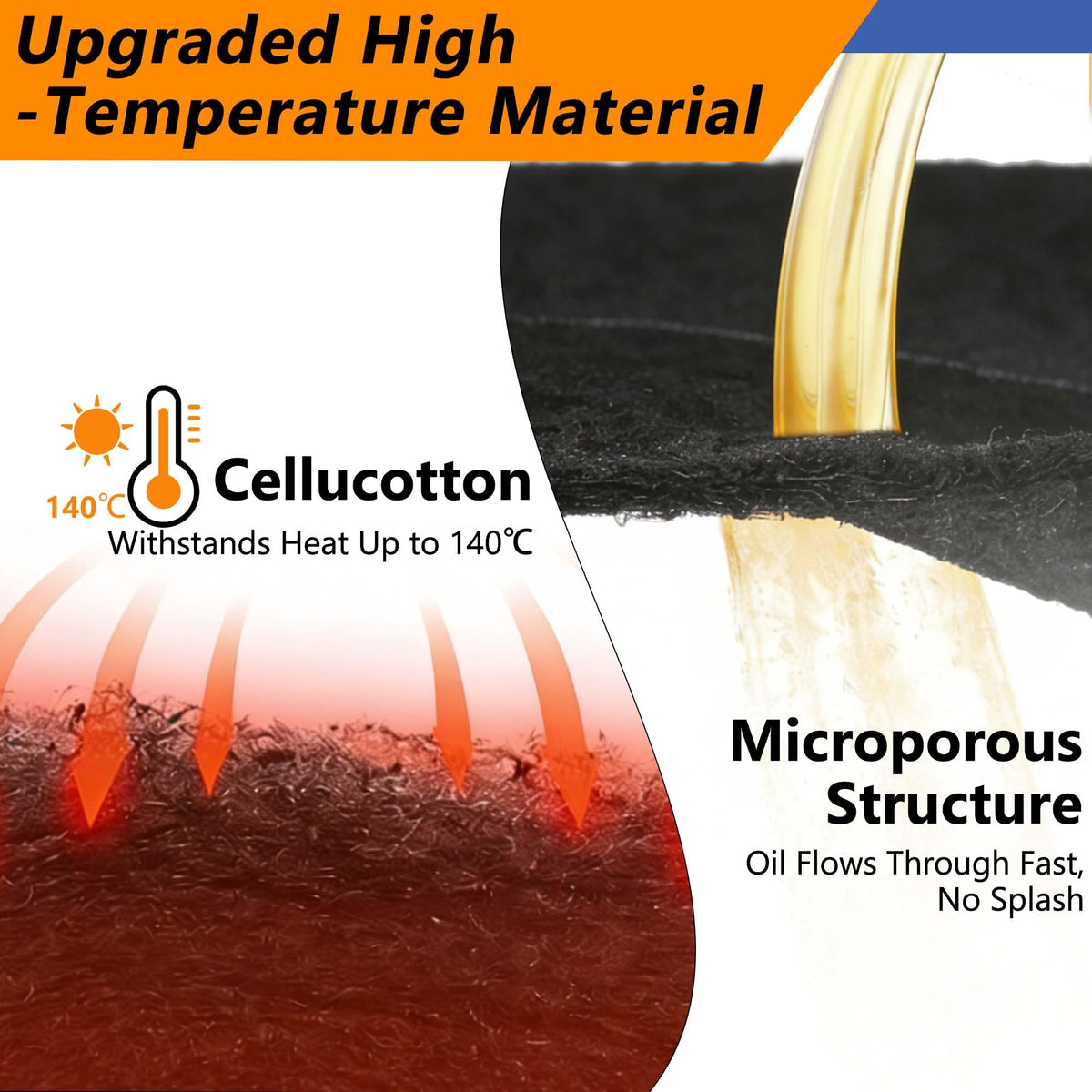 Upgraded High -Temperature Material

140℃

Cellucotton

Withstands Heat Up to 140℃

Microporous Structure

Oil Flows Through Fast, No Splash